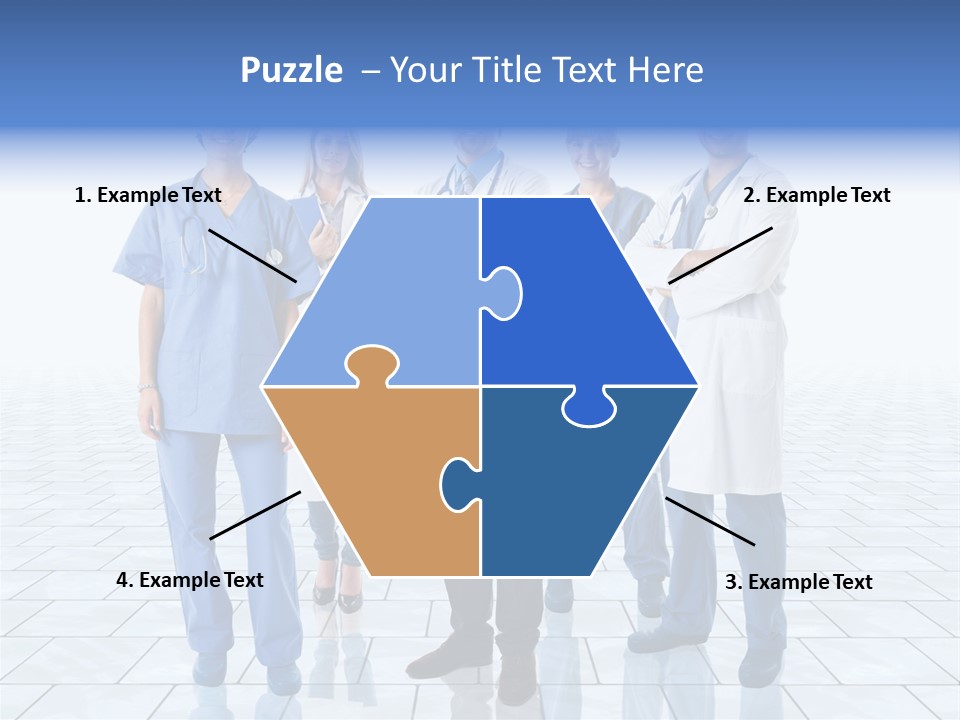 Puzzle – Your Title Text Here

1. Example Text

2. Example Text

4. Example Text

3. Example Text